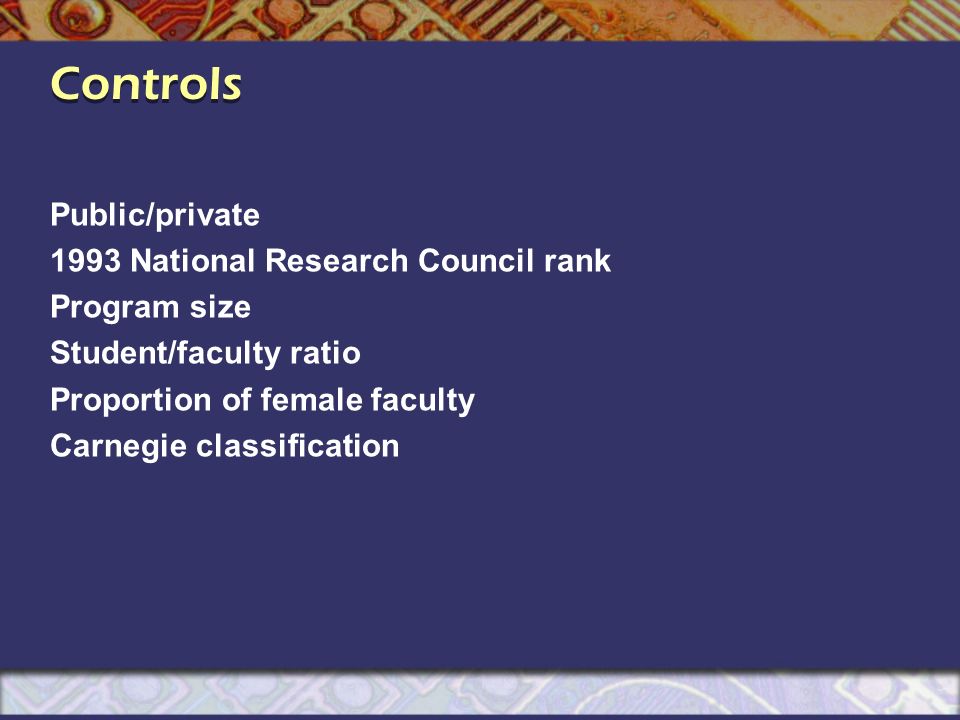 Controls

Public/private
1993 National Research Council rank
Program size
Student/faculty ratio
Proportion of female faculty
Carnegie classification